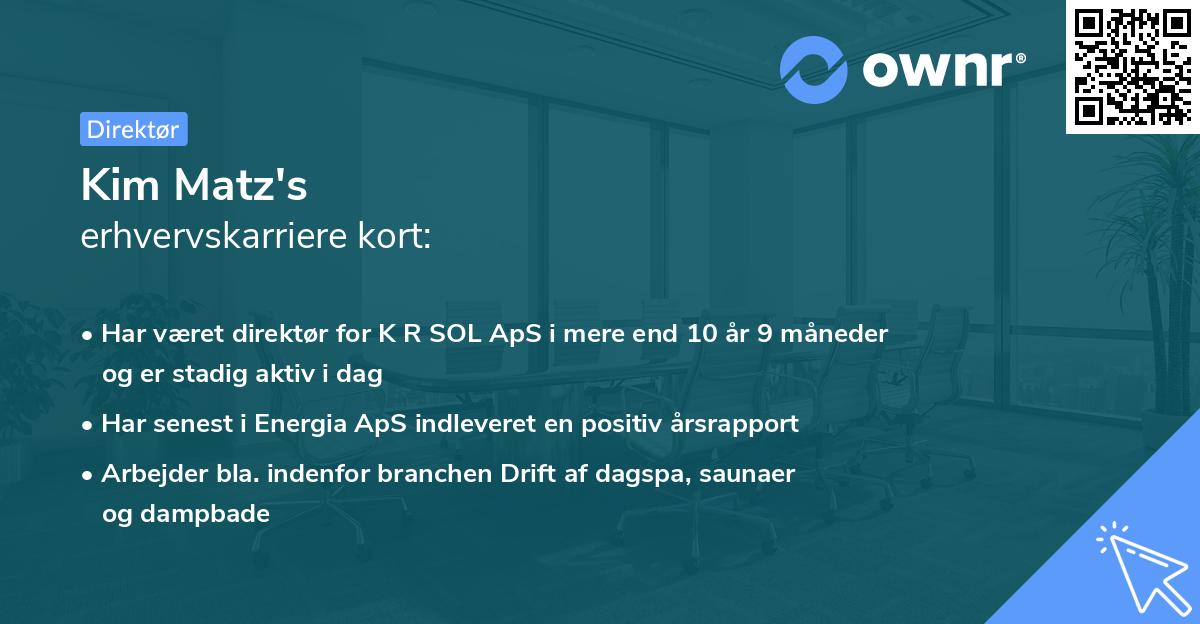 ownr®

Direktør

Kim Matz's
erhvervskarriere kort:

• Har været direktør for K R SOL ApS i mere end 10 år 9 måneder og er stadig aktiv i dag

• Har senest i Energia ApS indleveret en positiv årsrapport

• Arbejder bla. indenfor branchen Drift af dagspa, saunaer og dampbade